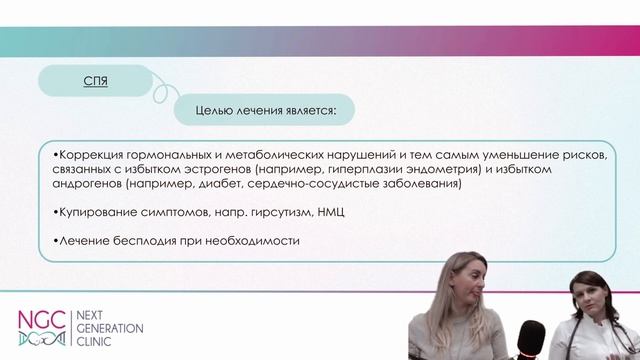 СПЯ

Целью лечения является:

•Коррекция гормональных и метаболических нарушений и тем самым уменьшение рисков, связанных с избытком эстрогенов (например, гиперплазии эндометрия) и избытком андрогенов (например, диабет, сердечно-сосудистые заболевания)

•Купирование симптомов, напр. гирсутизм, НМЦ

•Лечение бесплодия при необходимости

NGC NEXT GENERATION CLINIC